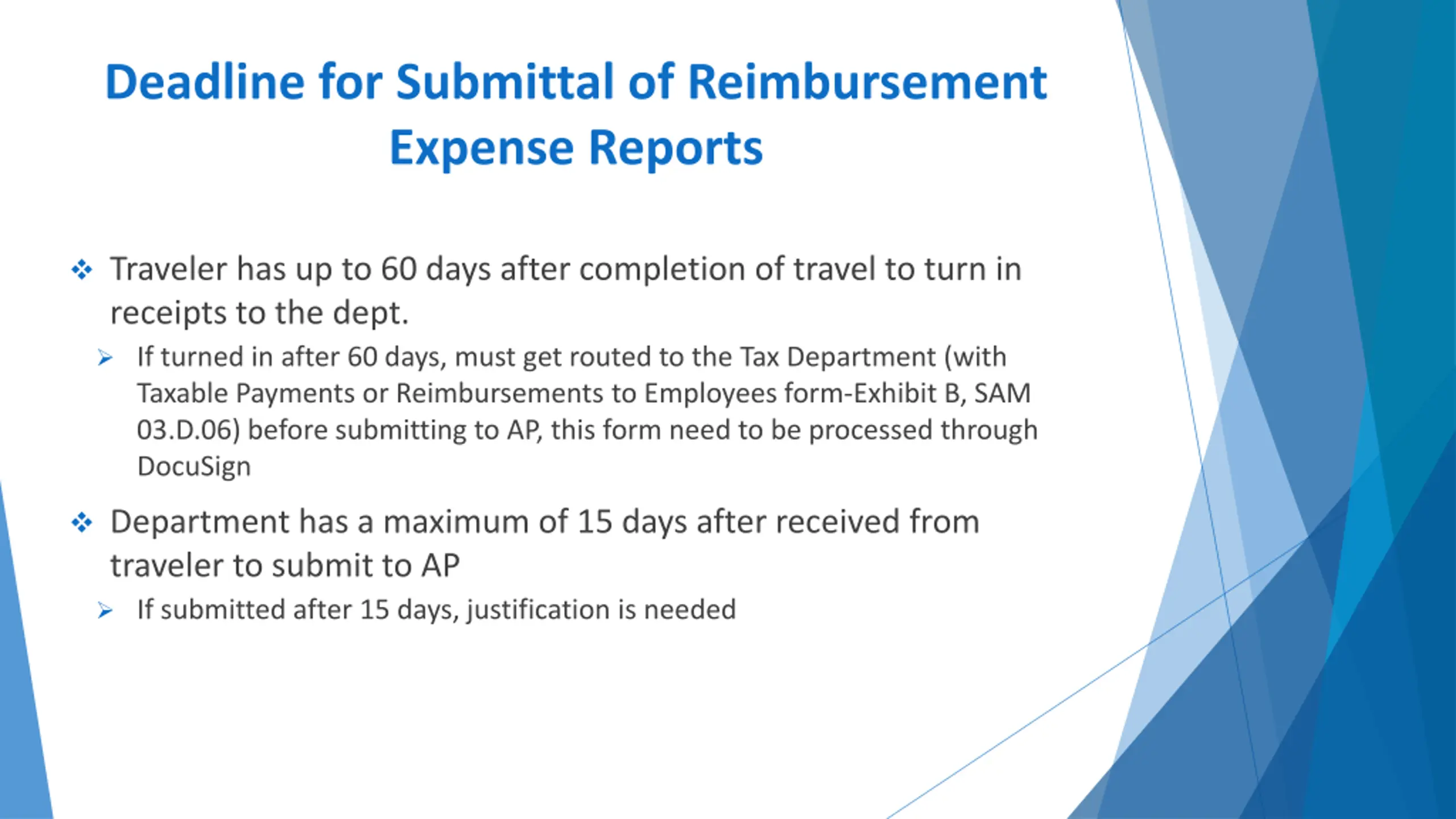 Deadline for Submittal of Reimbursement Expense Reports

❖ Traveler has up to 60 days after completion of travel to turn in receipts to the dept.

➢ If turned in after 60 days, must get routed to the Tax Department (with Taxable Payments or Reimbursements to Employees form-Exhibit B, SAM 03.D.06) before submitting to AP, this form need to be processed through DocuSign

❖ Department has a maximum of 15 days after received from traveler to submit to AP

➢ If submitted after 15 days, justification is needed